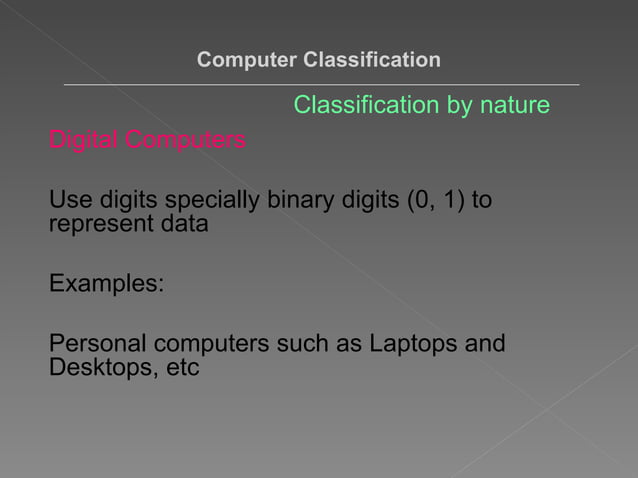 Computer Classification

Classification by nature

Digital Computers

Use digits specially binary digits (0, 1) to represent data

Examples:

Personal computers such as Laptops and Desktops, etc